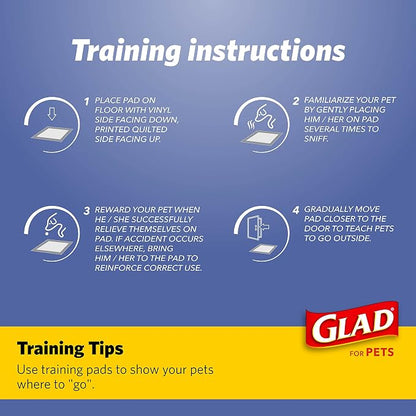 Training instructions

1 PLACE PAD ON FLOOR WITH VINYL SIDE FACING DOWN, PRINTED QUILTED SIDE FACING UP.

2 FAMILIARIZE YOUR PET BY GENTLY PLACING HIM / HER ON PAD SEVERAL TIMES TO SNIFF.

3 REWARD YOUR PET WHEN HE / SHE SUCCESSFULLY RELIEVE THEMSELVES ON PAD. IF ACCIDENT OCCURS ELSEWHERE, BRING HIM / HER TO THE PAD TO REINFORCE CORRECT USE.

4 GRADUALLY MOVE PAD CLOSER TO THE DOOR TO TEACH PETS TO GO OUTSIDE.

GLAD

FOR PETS

Training Tips

Use training pads to show your pets where to "go".